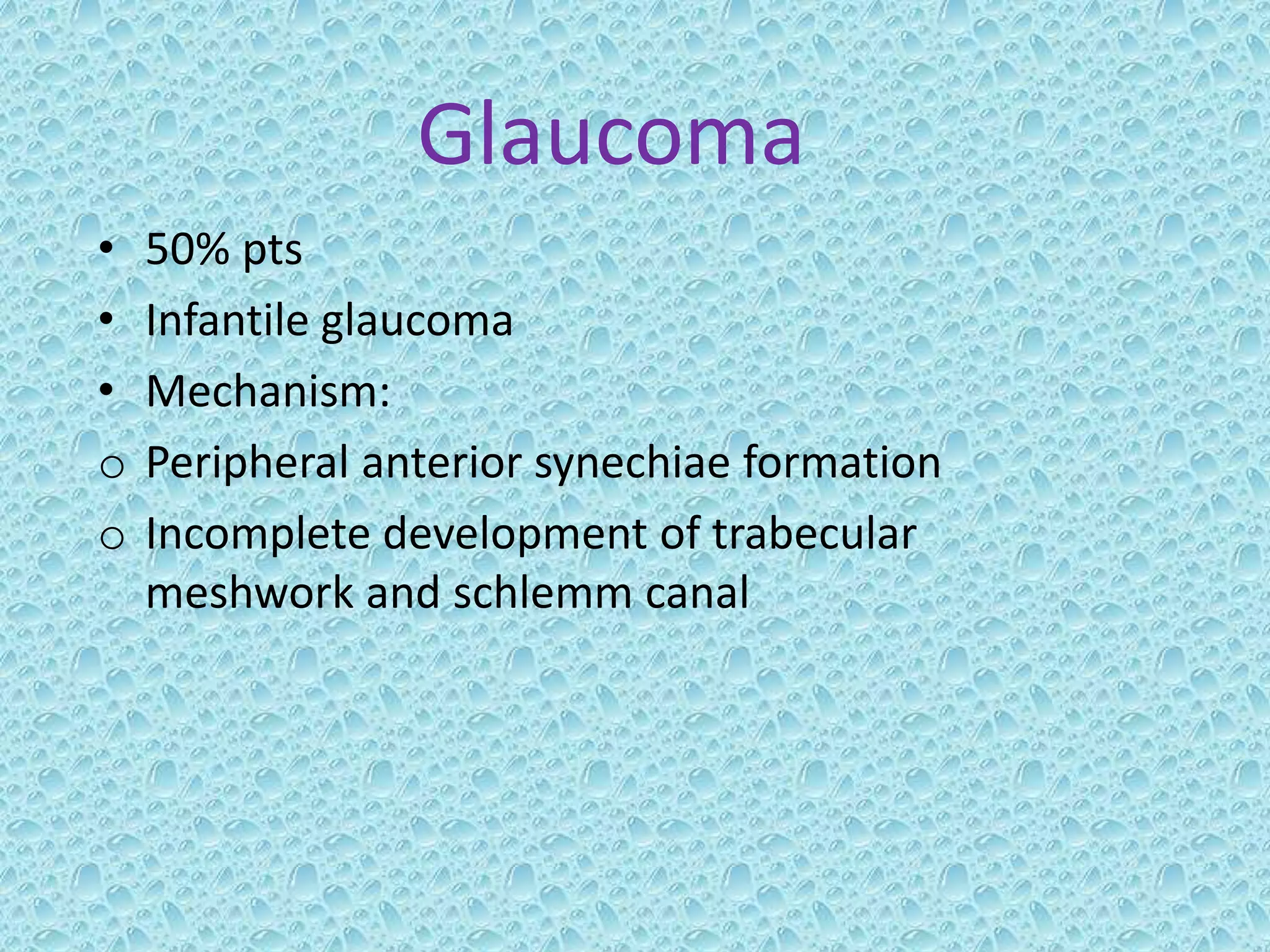 Glaucoma

• 50% pts
• Infantile glaucoma
• Mechanism:
o Peripheral anterior synechiae formation
o Incomplete development of trabecular meshwork and schlemm canal